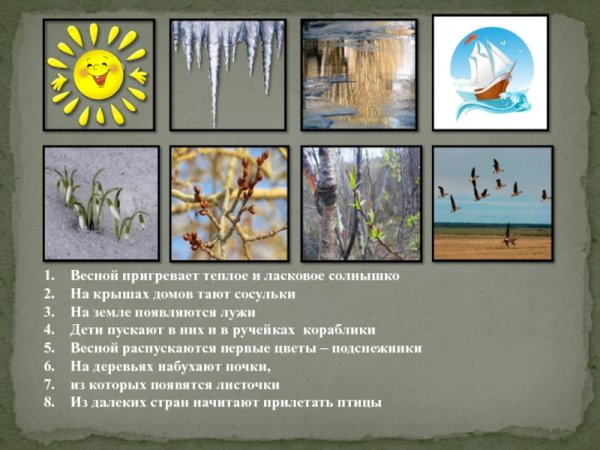 1. Весной пригревает теплое и ласковое солнышко
2. На крышах домов тают сосульки
3. На земле появляются лужи
4. Дети пускают в них и в ручейках кораблики
5. Весной распускаются первые цветы – подснежники
6. На деревьях набухают почки,
7. из которых появятся листочки
8. Из далеких стран начитают прилетать птицы